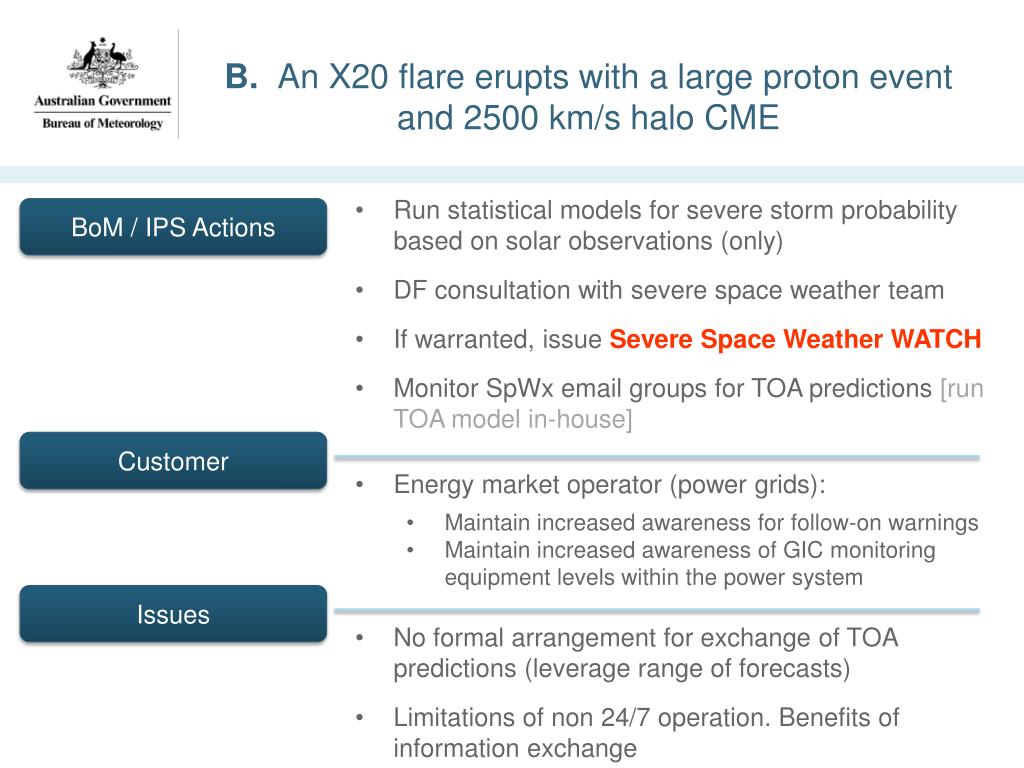 Australian Government
Bureau of Meteorology

B. An X20 flare erupts with a large proton event and 2500 km/s halo CME

BoM / IPS Actions

• Run statistical models for severe storm probability based on solar observations (only)
• DF consultation with severe space weather team
• If warranted, issue Severe Space Weather WATCH
• Monitor SpWx email groups for TOA predictions [run TOA model in-house]

Customer

• Energy market operator (power grids):
  • Maintain increased awareness for follow-on warnings
  • Maintain increased awareness of GIC monitoring equipment levels within the power system

Issues

• No formal arrangement for exchange of TOA predictions (leverage range of forecasts)
• Limitations of non 24/7 operation. Benefits of information exchange